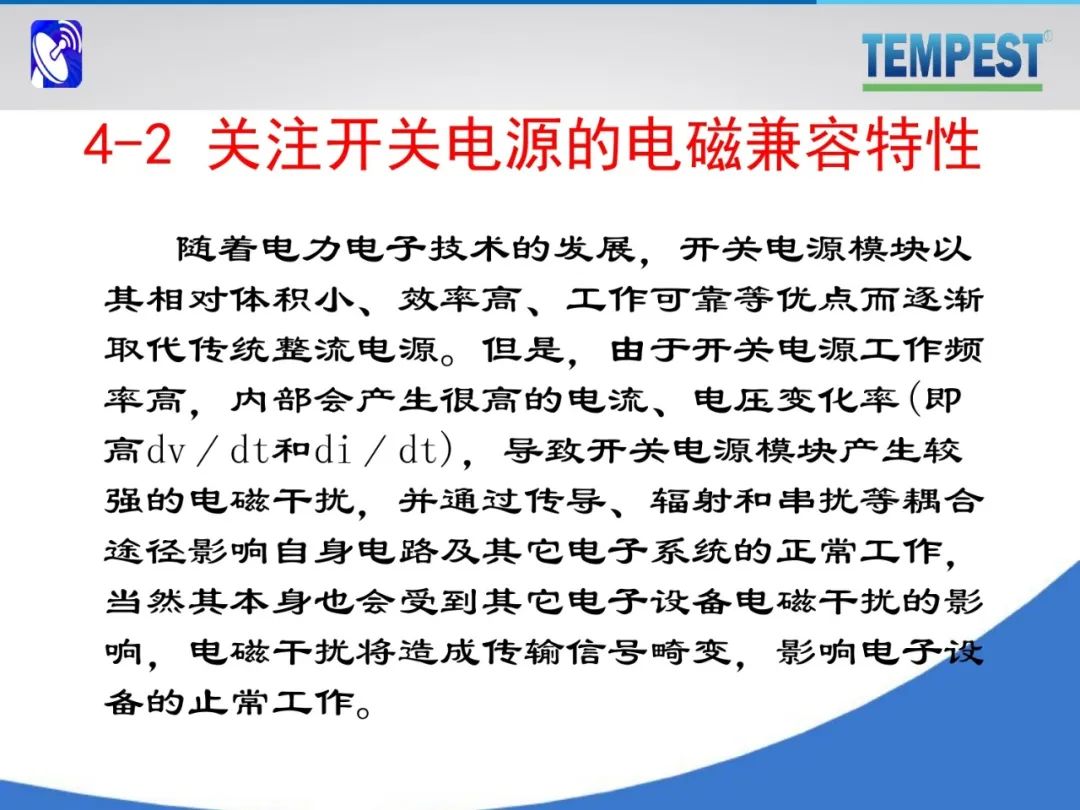 TEMPEST®

4-2 关注开关电源的电磁兼容特性

随着电力电子技术的发展，开关电源模块以其相对体积小、效率高、工作可靠等优点而逐渐取代传统整流电源。但是，由于开关电源工作频率高，内部会产生很高的电流、电压变化率(即高dv／dt和di／dt)，导致开关电源模块产生较强的电磁干扰，并通过传导、辐射和串扰等耦合途径影响自身电路及其它电子系统的正常工作，当然其本身也会受到其它电子设备电磁干扰的影响，电磁干扰将造成传输信号畸变，影响电子设备的止常工作。